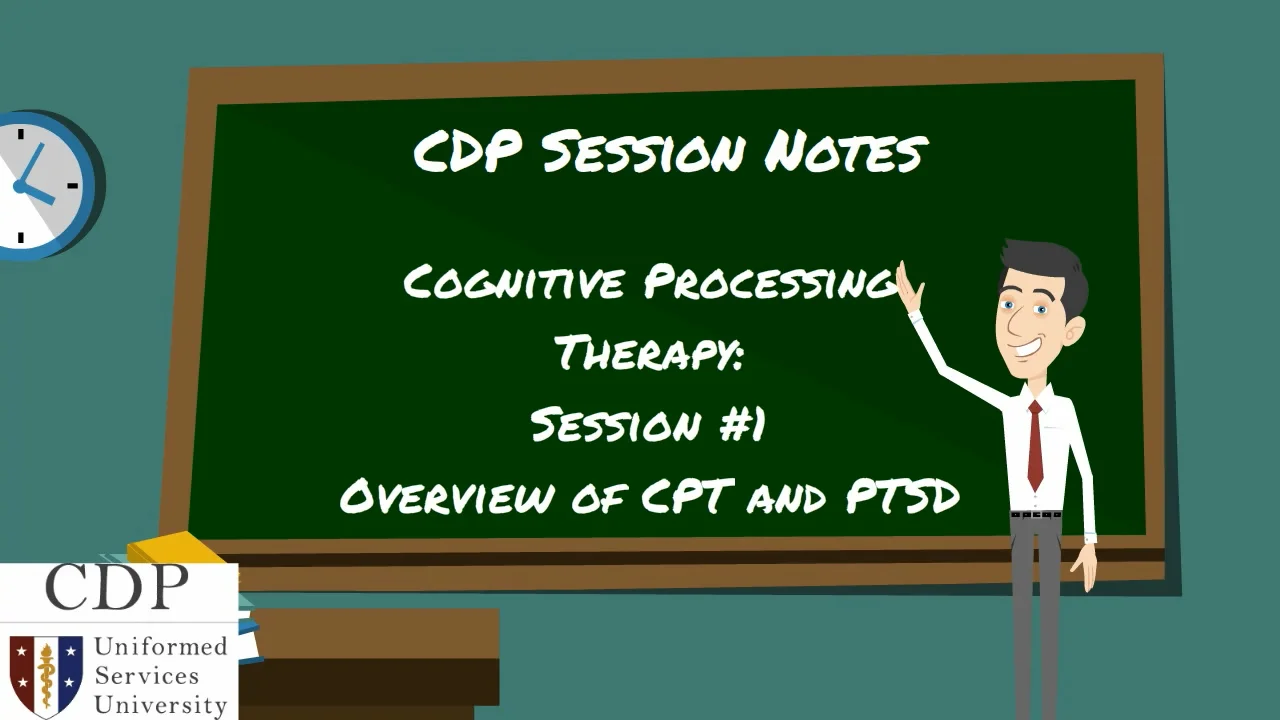 CDP Session Notes

Cognitive Processing Therapy: Session #1 Overview of CPT and PTSD

CDP

Uniformed Services University